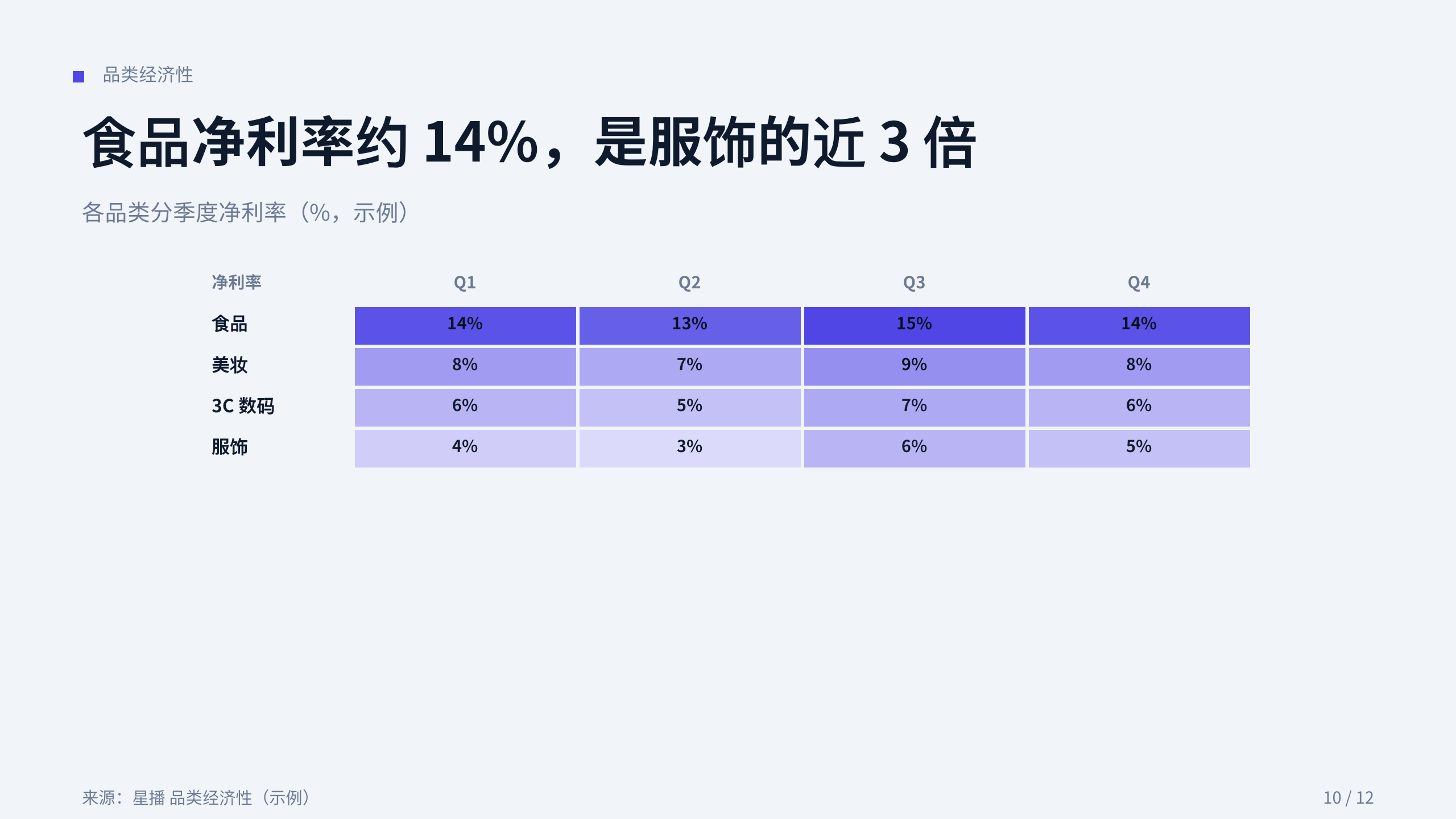 品类经济性

食品净利率约 14%，是服饰的近 3 倍

各品类分季度净利率（%，示例）

| 净利率 | Q1 | Q2 | Q3 | Q4 |
|---|---|---|---|---|
| 食品 | 14% | 13% | 15% | 14% |
| 美妆 | 8% | 7% | 9% | 8% |
| 3C 数码 | 6% | 5% | 7% | 6% |
| 服饰 | 4% | 3% | 6% | 5% |

来源：星播 品类经济性（示例）

10 / 12